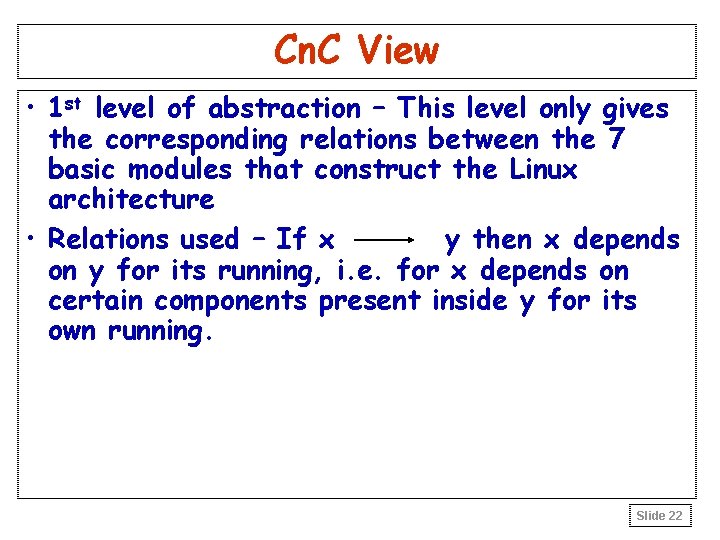 CnC View

• 1st level of abstraction – This level only gives the corresponding relations between the 7 basic modules that construct the Linux architecture

• Relations used – If x $\longrightarrow$ y then x depends on y for its running, i.e. for x depends on certain components present inside y for its own running.

Slide 22